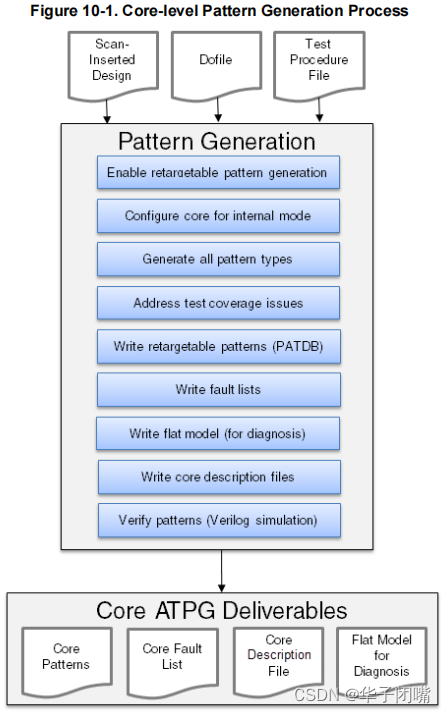 Figure 10-1. Core-level Pattern Generation Process

Scan-Inserted Design

Dofile

Test Procedure File

Pattern Generation

Enable retargetable pattern generation

Configure core for internal mode

Generate all pattern types

Address test coverage issues

Write retargetable patterns (PATDB)

Write fault lists

Write flat model (for diagnosis)

Write core description files

Verify patterns (Verilog simulation)

Core ATPG Deliverables

Core Patterns

Core Fault List

Core Description File

Flat Model for Diagnosis

CSDN @华子闭嘴